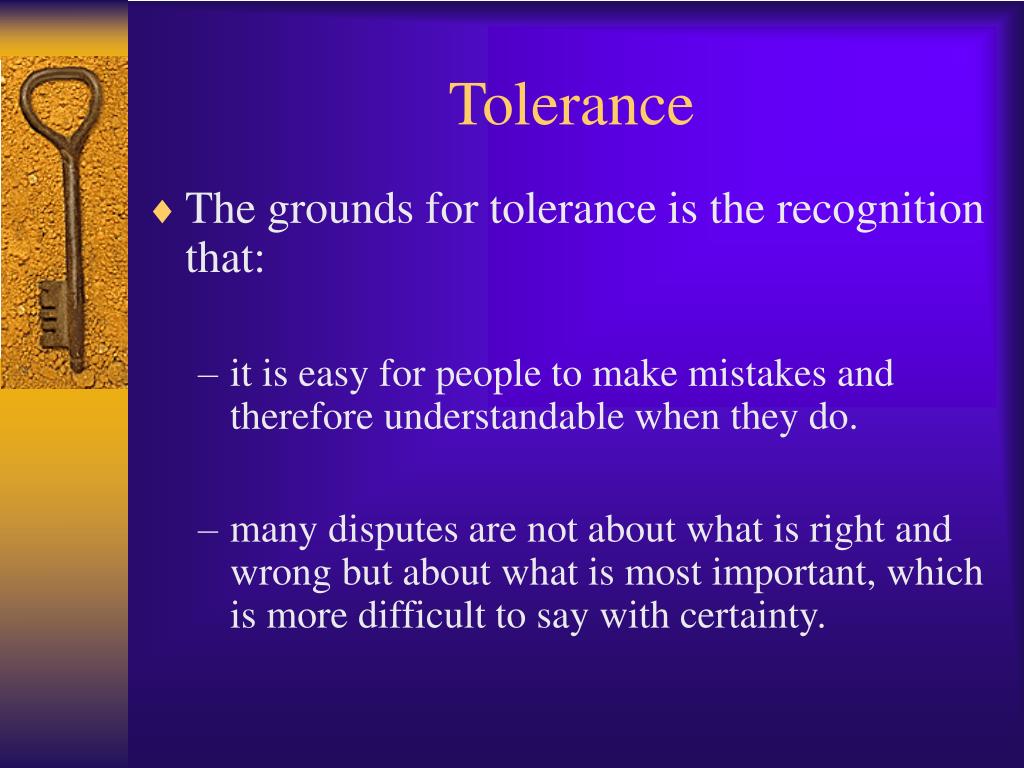 Tolerance

♦ The grounds for tolerance is the recognition that:

– it is easy for people to make mistakes and therefore understandable when they do.

– many disputes are not about what is right and wrong but about what is most important, which is more difficult to say with certainty.